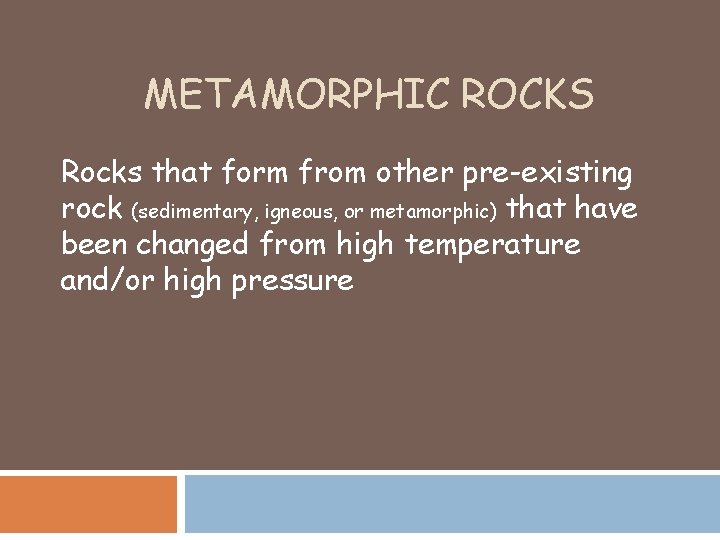 METAMORPHIC ROCKS

Rocks that form from other pre-existing rock (sedimentary, igneous, or metamorphic) that have been changed from high temperature and/or high pressure